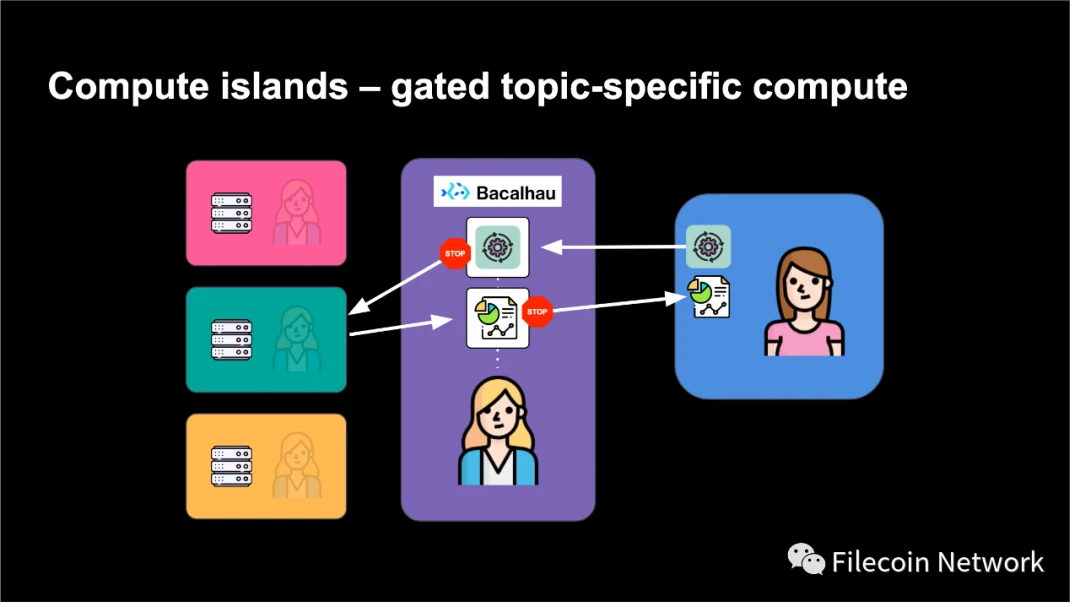 Compute islands – gated topic-specific compute

Bacalhau

STOP

STOP

Filecoin Network